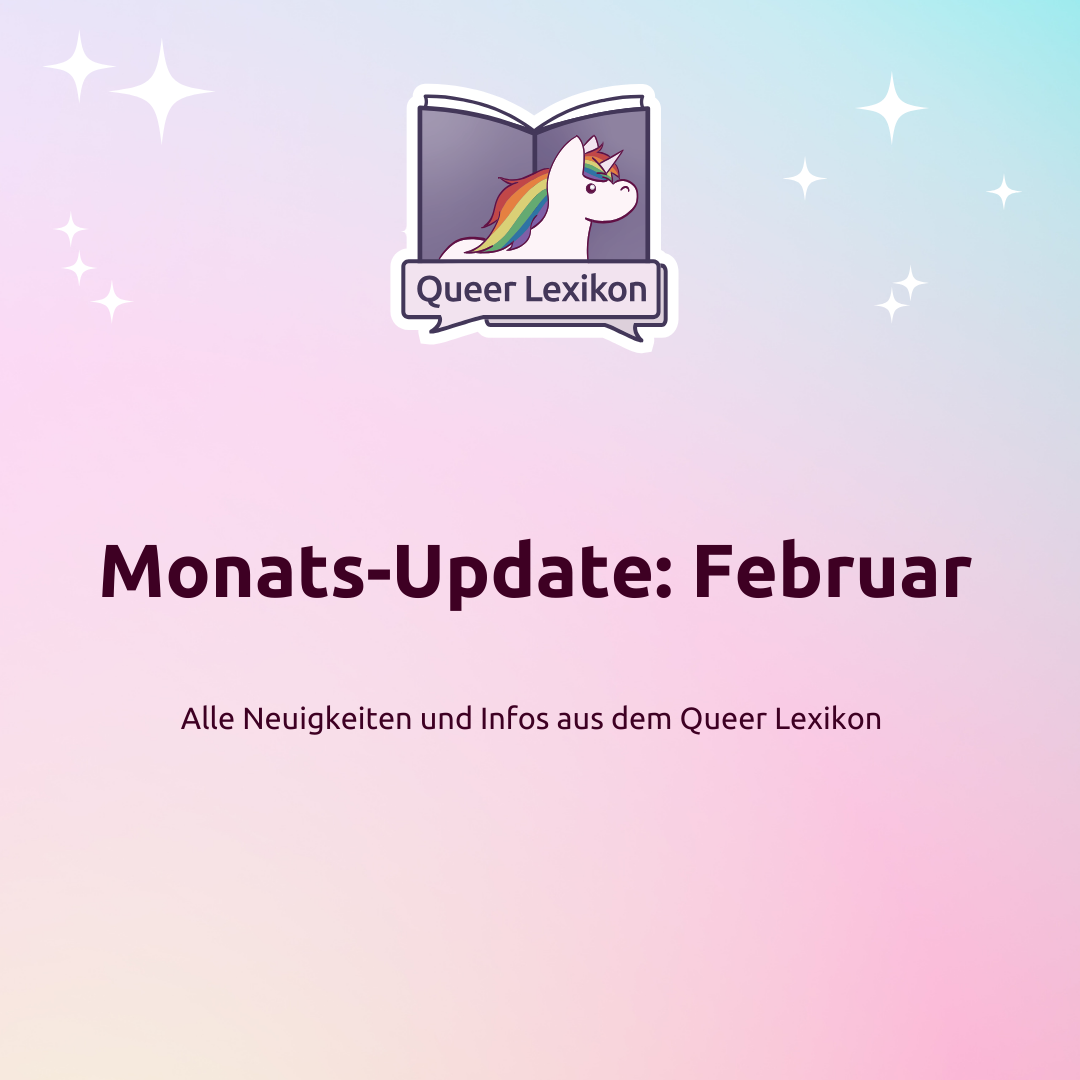 Queer Lexikon

Monats-Update: Februar

Alle Neuigkeiten und Infos aus dem Queer Lexikon